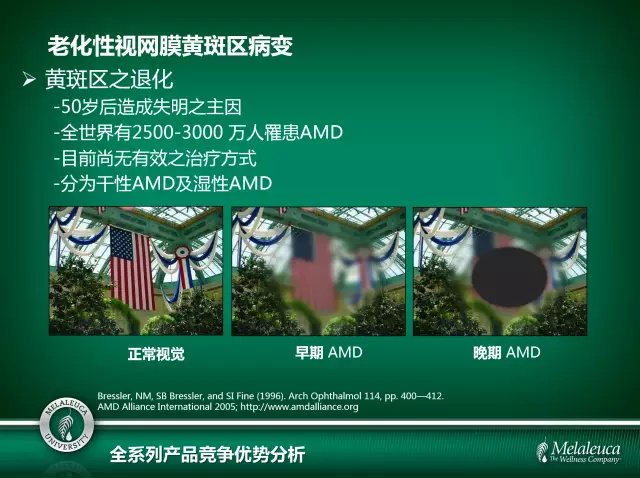 老化性视网膜黄斑区病变

➢ 黄斑区之退化

-50岁后造成失明之主因

-全世界有2500-3000 万人罹患AMD

-目前尚无有效之治疗方式

-分为干性AMD及湿性AMD

正常视觉

早期 AMD

晚期 AMD

Bressler, NM, SB Bressler, and SI Fine (1996). Arch Ophthalmol 114, pp. 400—412.
AMD Alliance International 2005; http://www.amdalliance.org

MELALEUCA UNIVERSITY

全系列产品竞争优势分析

Melaleuca The Wellness Company